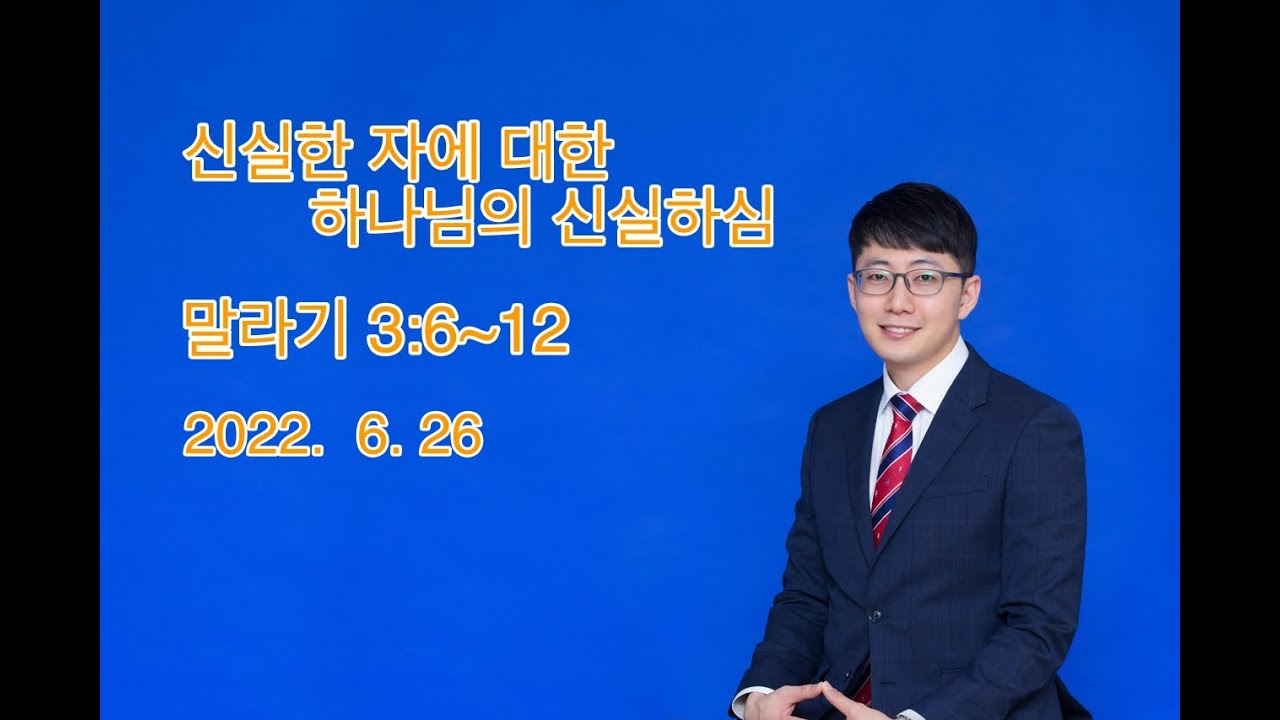 신실한 자에 대한
하나님의 신실하심

말라기 3:6~12

2022. 6. 26